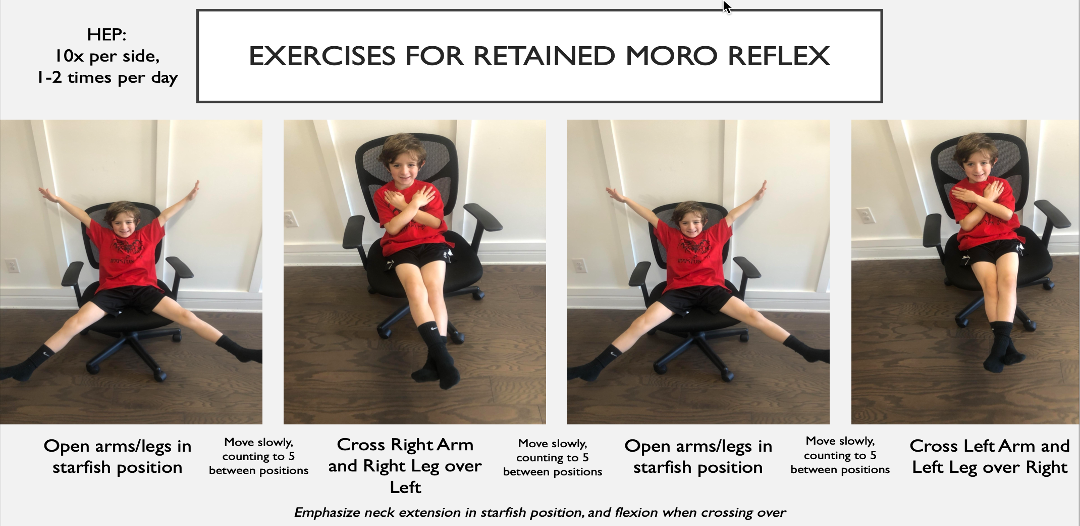 HEP:
10x per side,
1-2 times per day

EXERCISES FOR RETAINED MORO REFLEX

Open arms/legs in starfish position

Move slowly, counting to 5 between positions

Cross Right Arm and Right Leg over Left

Move slowly, counting to 5 between positions

Open arms/legs in starfish position

Move slowly, counting to 5 between positions

Cross Left Arm and Left Leg over Right

Emphasize neck extension in starfish position, and flexion when crossing over